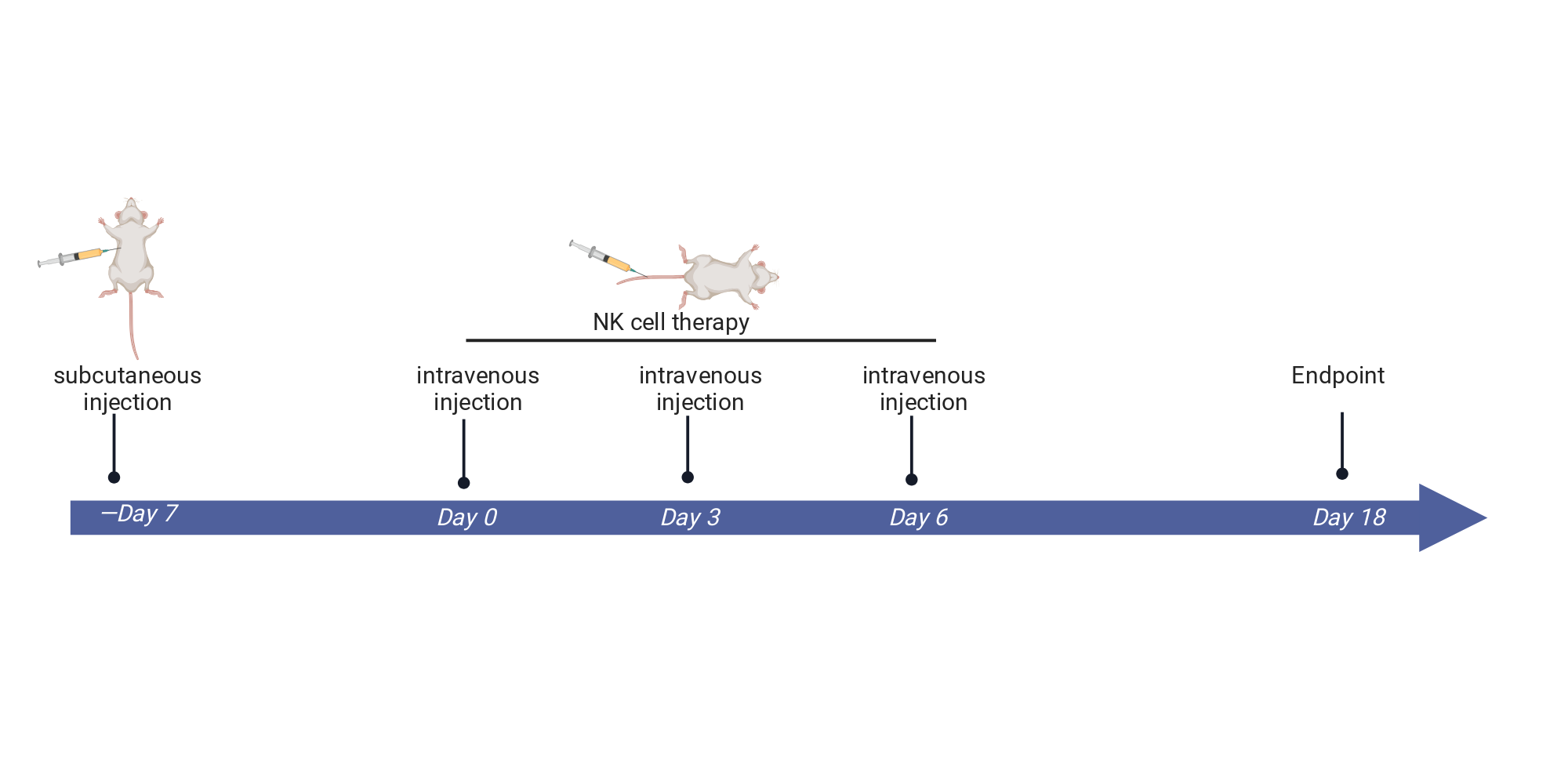 NK cell therapy

subcutaneous injection

intravenous injection

intravenous injection

intravenous injection

Endpoint

—Day 7

Day 0

Day 3

Day 6

Day 18